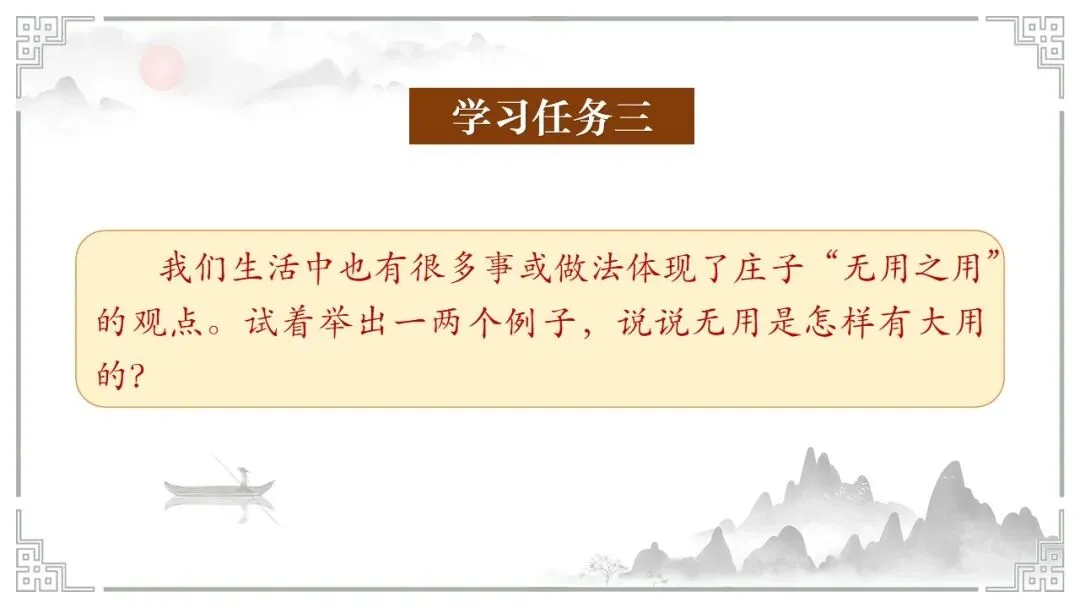 学习任务三

我们生活中也有很多事或做法体现了庄子“无用之用”的观点。试着举出一两个例子，说说无用是怎样有大用的？